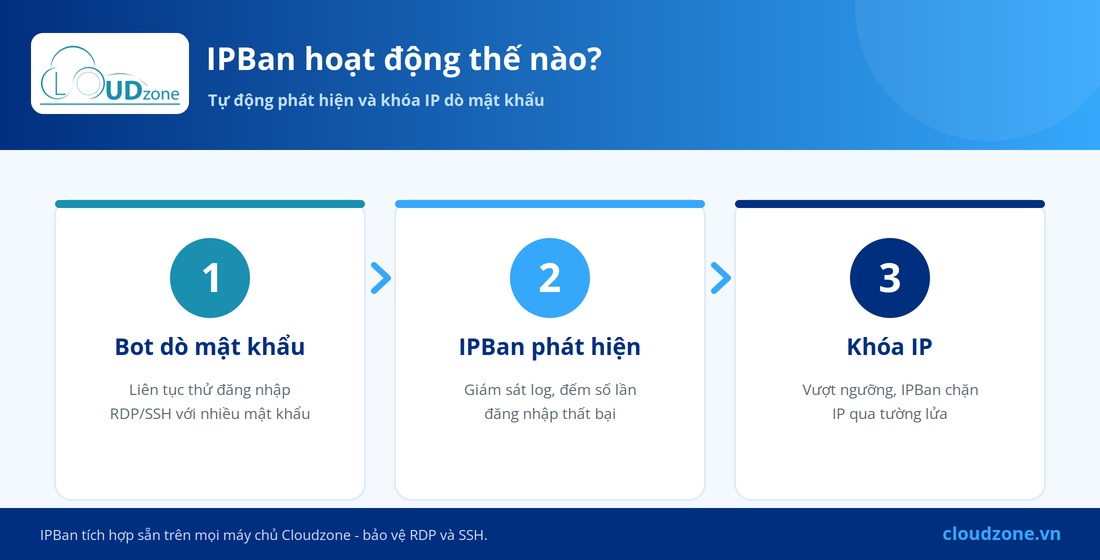 CLOUDzone

IPBan hoạt động thế nào?

Tự động phát hiện và khóa IP dò mật khẩu

1

Bot dò mật khẩu

Liên tục thử đăng nhập RDP/SSH với nhiều mật khẩu

2

IPBan phát hiện

Giám sát log, đếm số lần đăng nhập thất bại

3

Khóa IP

Vượt ngưỡng, IPBan chặn IP qua tường lửa

IPBan tích hợp sẵn trên mọi máy chủ Cloudzone - bảo vệ RDP và SSH.

cloudzone.vn